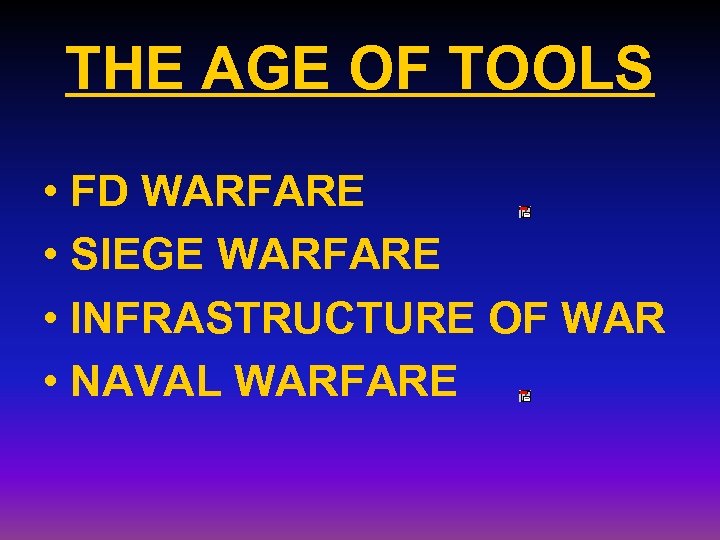 THE AGE OF TOOLS

• FD WARFARE
• SIEGE WARFARE
• INFRASTRUCTURE OF WAR
• NAVAL WARFARE